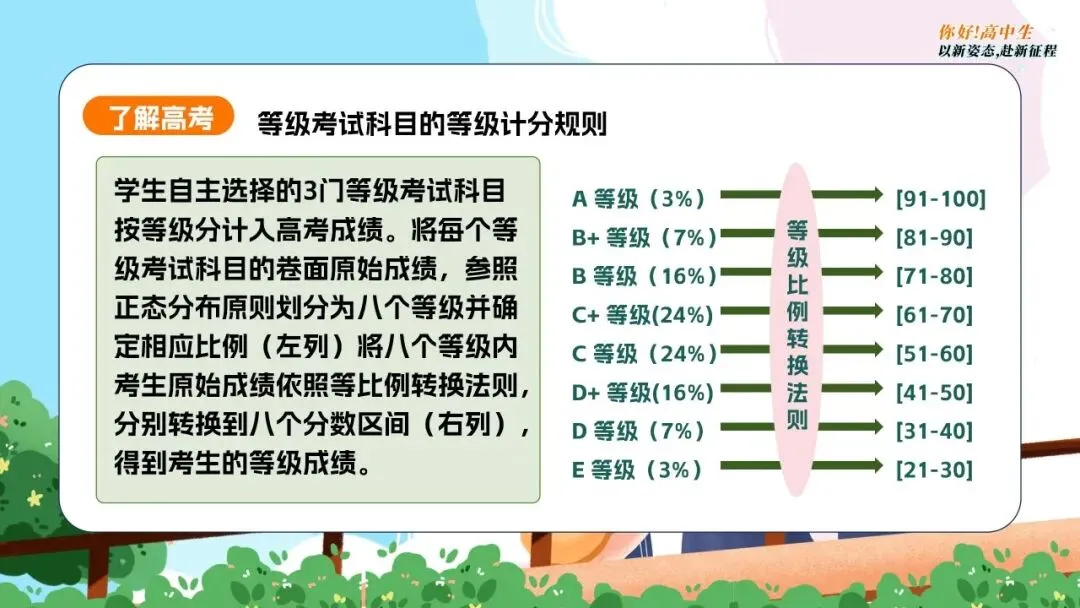 你好!高中生
以新姿态,赴新征程

了解高考

等级考试科目的等级计分规则

学生自主选择的3门等级考试科目按等级分计入高考成绩。将每个等级考试科目的卷面原始成绩，参照正态分布原则划分为八个等级并确定相应比例（左列）将八个等级内考生原始成绩依照等比例转换法则，分别转换到八个分数区间（右列），得到考生的等级成绩。

A 等级（3%）
B+ 等级（7%）
B 等级（16%）
C+ 等级(24%)
C 等级（24%）
D+ 等级(16%)
D 等级（7%）
E 等级（3%）

等级比例转换法则

[91-100]
[81-90]
[71-80]
[61-70]
[51-60]
[41-50]
[31-40]
[21-30]